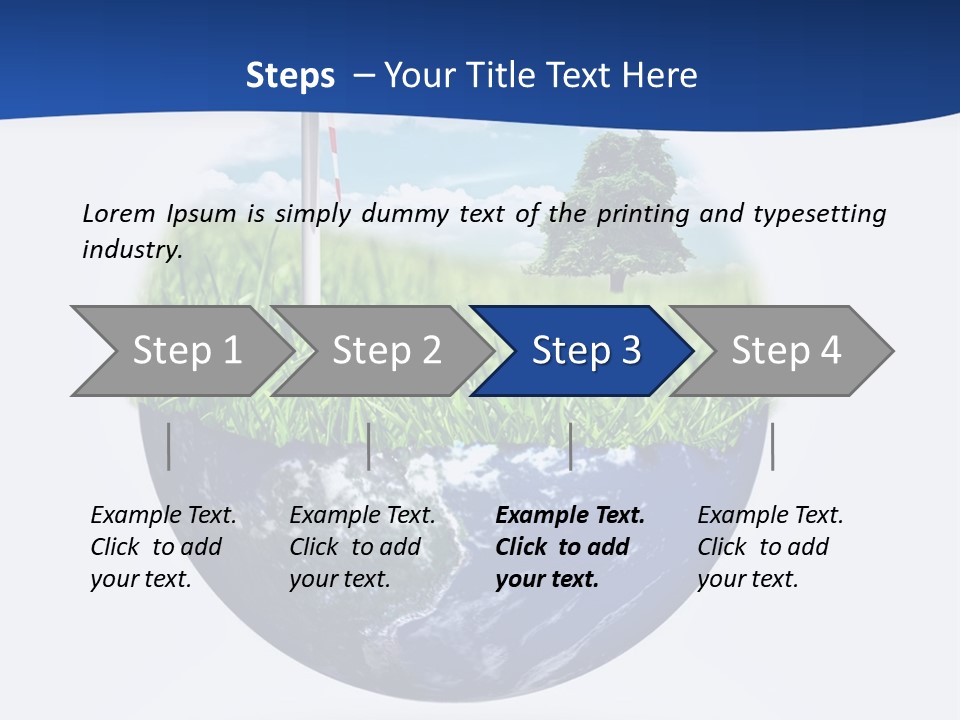 Steps – Your Title Text Here

Lorem Ipsum is simply dummy text of the printing and typesetting industry.

Step 1

Step 2

Step 3

Step 4

Example Text. Click to add your text.

Example Text. Click to add your text.

Example Text. Click to add your text.

Example Text. Click to add your text.